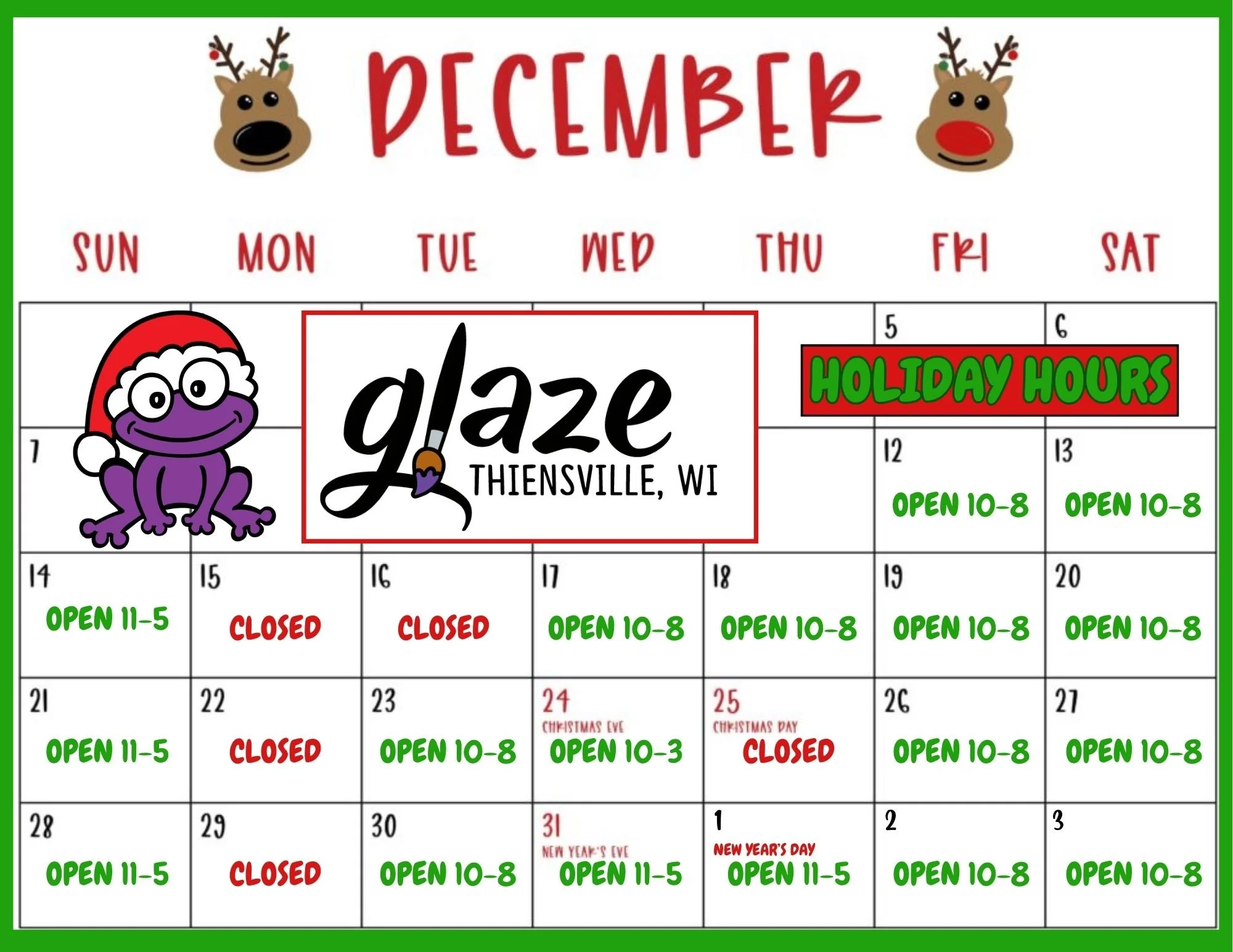 DECEMBER

glaze
THIENSVILLE, WI

HOLIDAY HOURS

| SUN | MON | TUE | WED | THU | FRI | SAT |
|---|---|---|---|---|---|---|
| | | | | | 5 | 6 |
| 7 | | | | | 12 OPEN 10-8 | 13 OPEN 10-8 |
| 14 OPEN 11-5 | 15 CLOSED | 16 CLOSED | 17 OPEN 10-8 | 18 OPEN 10-8 | 19 OPEN 10-8 | 20 OPEN 10-8 |
| 21 OPEN 11-5 | 22 CLOSED | 23 OPEN 10-8 | 24 CHRISTMAS EVE OPEN 10-3 | 25 CHRISTMAS DAY CLOSED | 26 OPEN 10-8 | 27 OPEN 10-8 |
| 28 OPEN 11-5 | 29 CLOSED | 30 OPEN 10-8 | 31 NEW YEAR'S EVE OPEN 11-5 | 1 NEW YEAR'S DAY OPEN 11-5 | 2 OPEN 10-8 | 3 OPEN 10-8 |